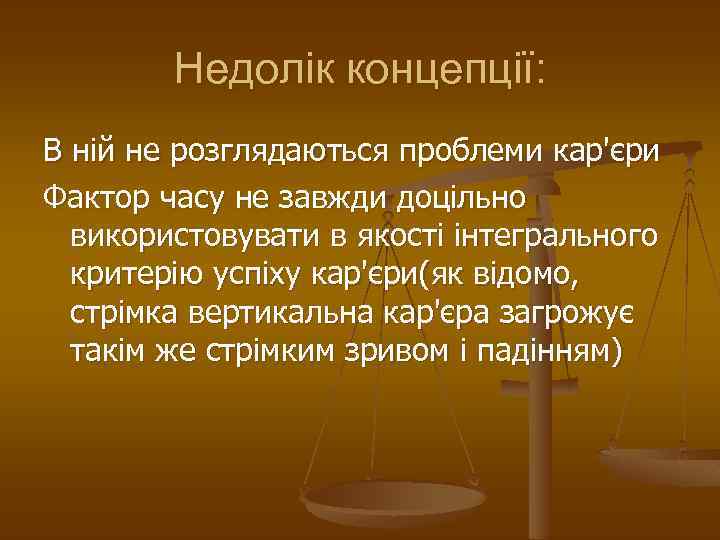 Недолік концепції:

В ній не розглядаються проблеми кар'єри

Фактор часу не завжди доцільно використовувати в якості інтегрального критерію успіху кар'єри(як відомо, стрімка вертикальна кар'єра загрожує такім же стрімким зривом і падінням)